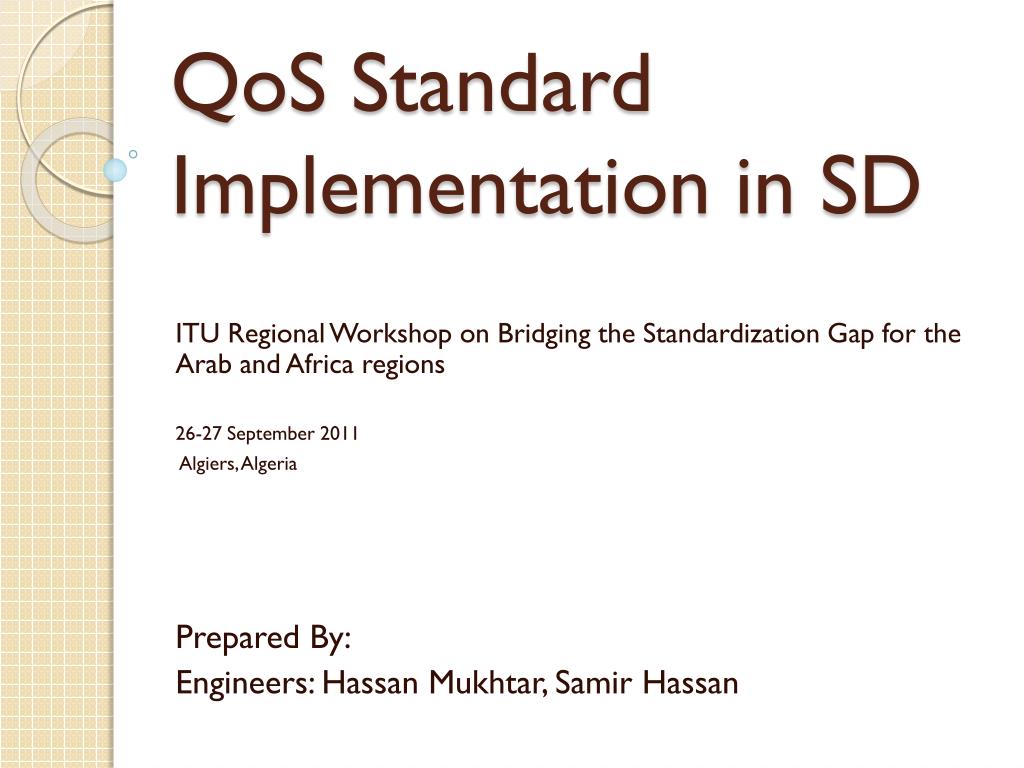 QoS Standard Implementation in SD

ITU Regional Workshop on Bridging the Standardization Gap for the Arab and Africa regions

26-27 September 2011
Algiers, Algeria

Prepared By:
Engineers: Hassan Mukhtar, Samir Hassan